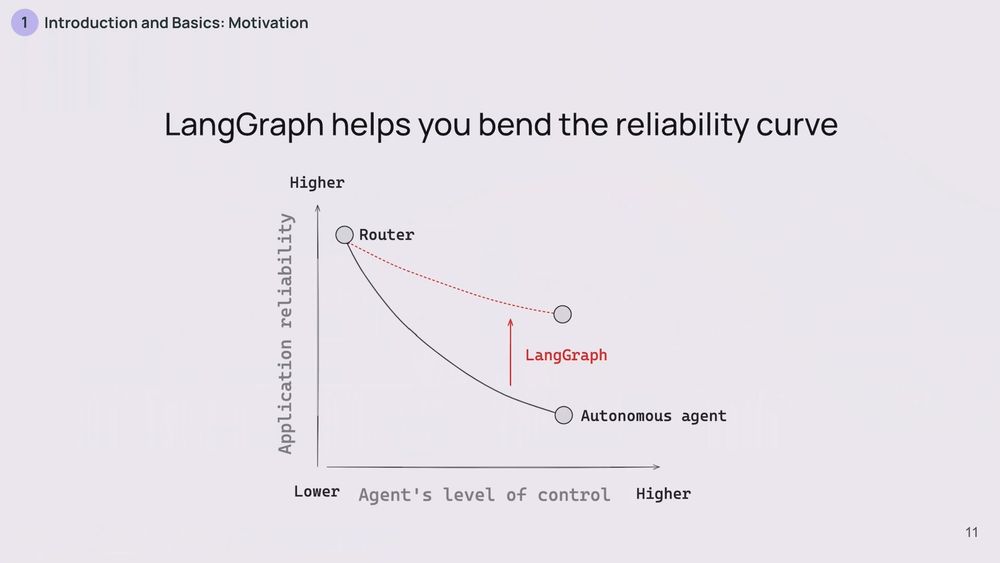 1 Introduction and Basics: Motivation

LangGraph helps you bend the reliability curve

Higher

Application reliability

Router

LangGraph

Autonomous agent

Lower

Agent's level of control

Higher

11